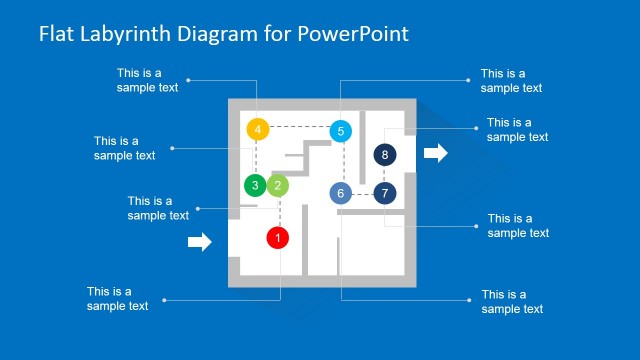 Flat Labyrinth Diagram for PowerPoint

This is a sample text

This is a sample text

This is a sample text

This is a sample text

This is a sample text

This is a sample text

This is a sample text

This is a sample text

4

5

8

3

2

6

7

1